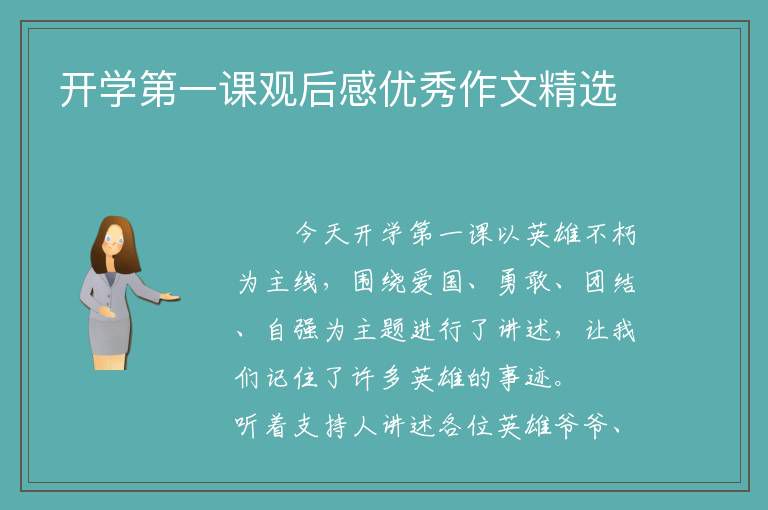 开学第一课观后感优秀作文精选

今天开学第一课以英雄不朽为主线，围绕爱国、勇敢、团结、自强为主题进行了讲述，让我们记住了许多英雄的事迹。

听着支持人讲述各位英雄爷爷、